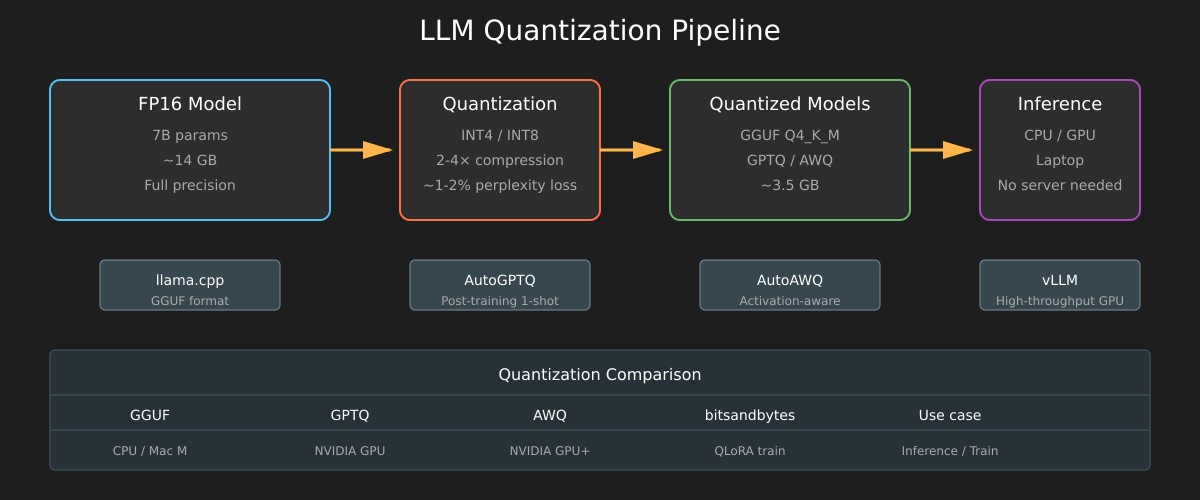 LLM Quantization Pipeline

FP16 Model
7B params
~14 GB
Full precision

Quantization
INT4 / INT8
2-4× compression
~1-2% perplexity loss

Quantized Models
GGUF Q4_K_M
GPTQ / AWQ
~3.5 GB

Inference
CPU / GPU
Laptop
No server needed

llama.cpp
GGUF format

AutoGPTQ
Post-training 1-shot

AutoAWQ
Activation-aware

vLLM
High-throughput GPU

Quantization Comparison

| GGUF | GPTQ | AWQ | bitsandbytes | Use case |
|---|---|---|---|---|
| CPU / Mac M | NVIDIA GPU | NVIDIA GPU+ | QLoRA train | Inference / Train |